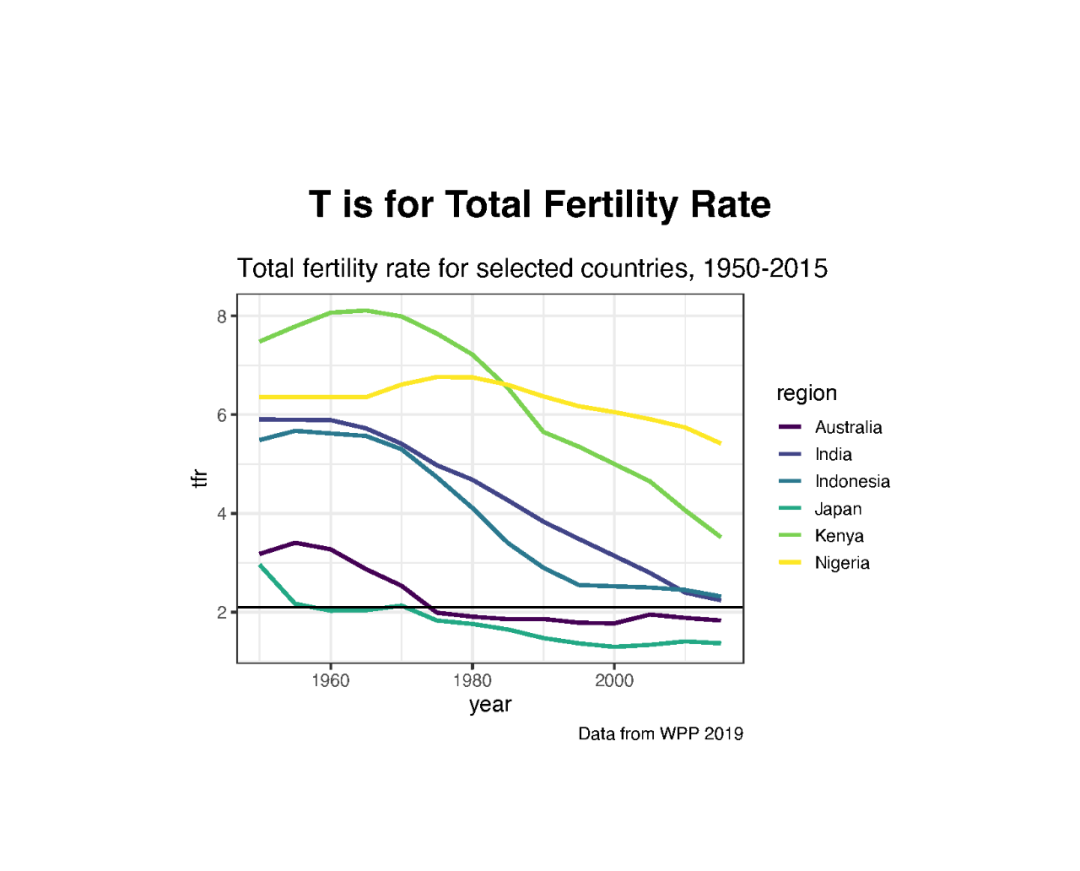 T is for Total Fertility Rate

Total fertility rate for selected countries, 1950-2015

8
6
4
2

tfr

1960
1980
2000

year

region
Australia
India
Indonesia
Japan
Kenya
Nigeria

Data from WPP 2019